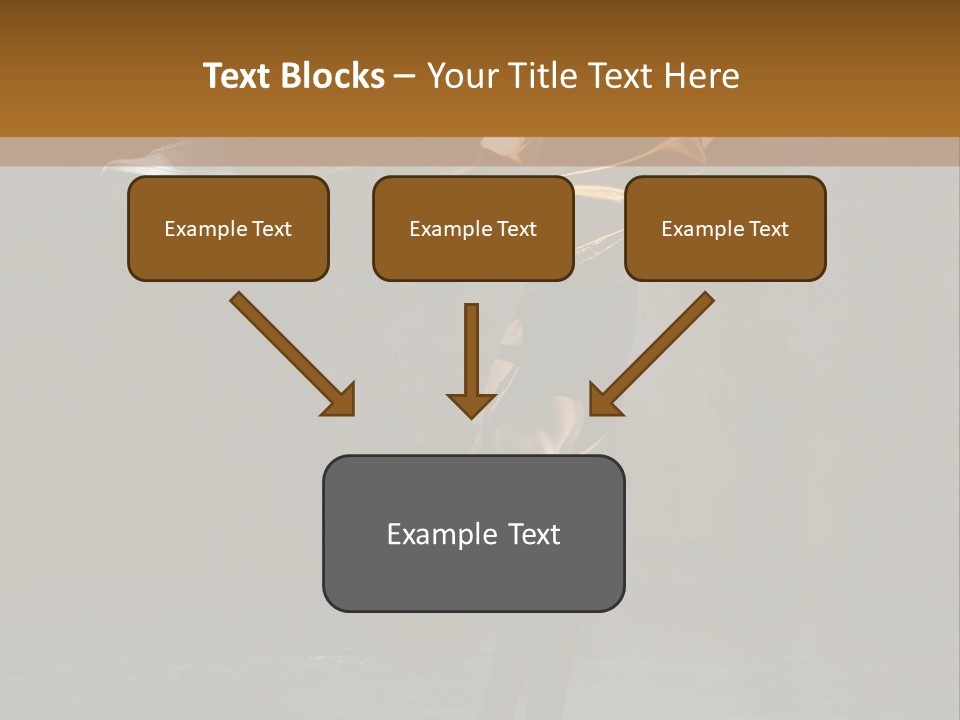 Text Blocks – Your Title Text Here

Example Text

Example Text

Example Text

Example Text